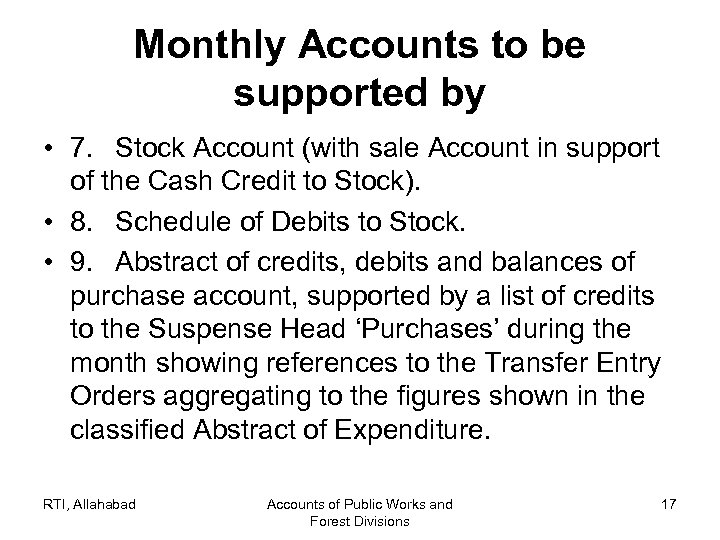 Monthly Accounts to be supported by

• 7. Stock Account (with sale Account in support of the Cash Credit to Stock).

• 8. Schedule of Debits to Stock.

• 9. Abstract of credits, debits and balances of purchase account, supported by a list of credits to the Suspense Head ‘Purchases’ during the month showing references to the Transfer Entry Orders aggregating to the figures shown in the classified Abstract of Expenditure.

RTI, Allahabad

Accounts of Public Works and Forest Divisions

17